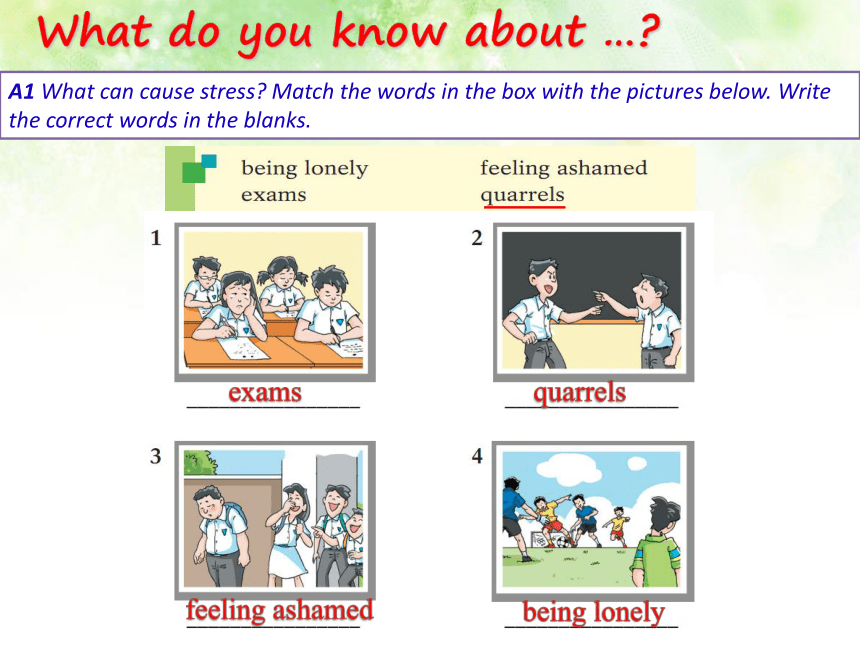 What do you know about …?

A1 What can cause stress? Match the words in the box with the pictures below. Write the correct words in the blanks.

being lonely
exams
feeling ashamed
quarrels

1
exams

2
quarrels

3
feeling ashamed

4
being lonely